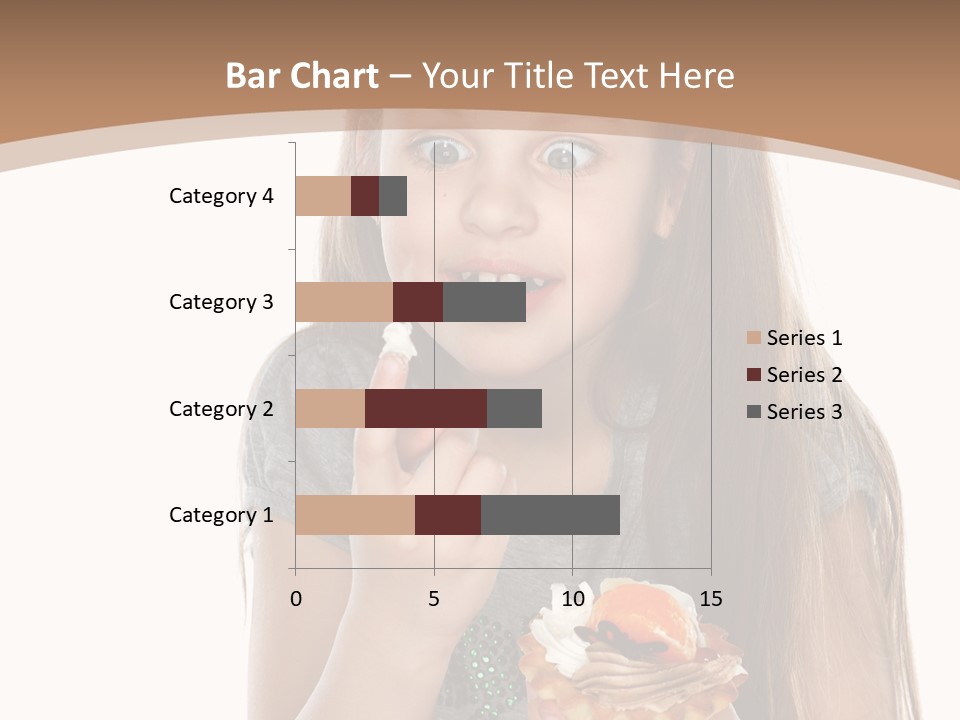 Bar Chart – Your Title Text Here

Category 4
Category 3
Category 2
Category 1

0
5
10
15

Series 1
Series 2
Series 3